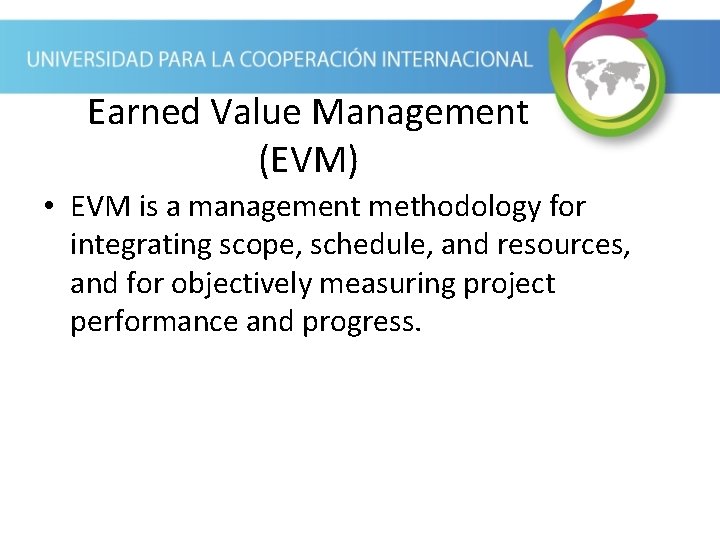 UNIVERSIDAD PARA LA COOPERACIÓN INTERNACIONAL

Earned Value Management (EVM)

• EVM is a management methodology for integrating scope, schedule, and resources, and for objectively measuring project performance and progress.